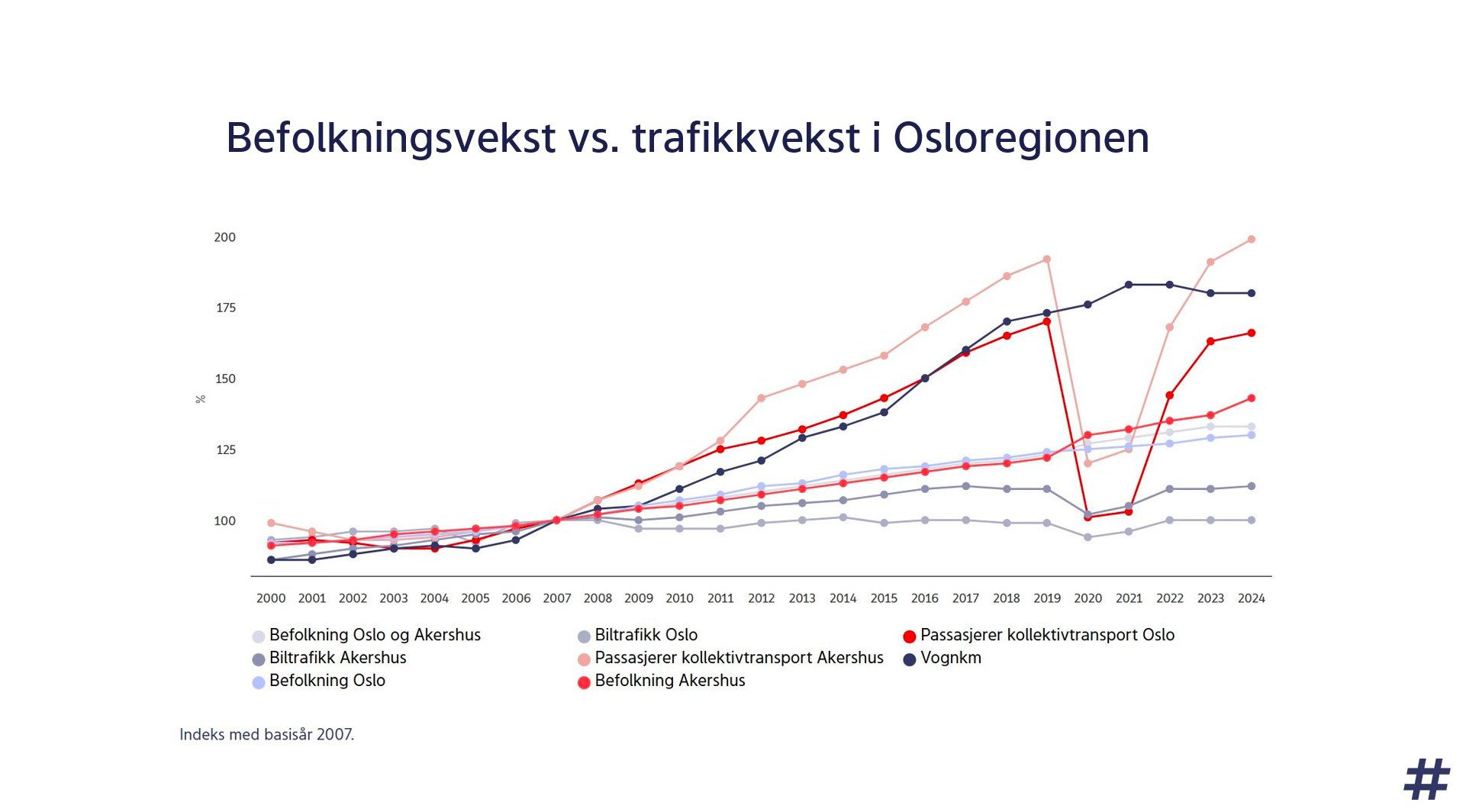 Befolkningsvekst vs. trafikkvekst i Osloregionen

200
175
150
125
100
%

2000 2001 2002 2003 2004 2005 2006 2007 2008 2009 2010 2011 2012 2013 2014 2015 2016 2017 2018 2019 2020 2021 2022 2023 2024

Befolkning Oslo og Akershus
Biltrafikk Akershus
Befolkning Oslo
Biltrafikk Oslo
Passasjerer kollektivtransport Akershus
Befolkning Akershus
Passasjerer kollektivtransport Oslo
Vognkm

Indeks med basisår 2007.

#